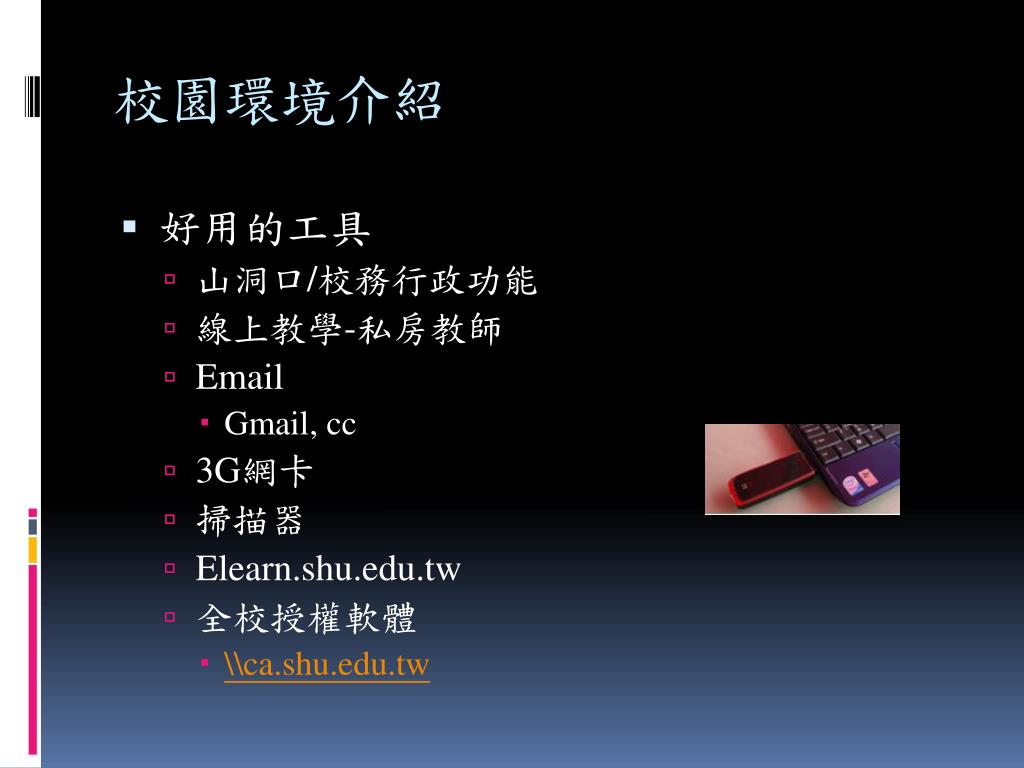 校園環境介紹

好用的工具

山洞口/校務行政功能

線上教學-私房教師

Email

Gmail, cc

3G網卡

掃描器

Elearn.shu.edu.tw

全校授權軟體

\\ca.shu.edu.tw